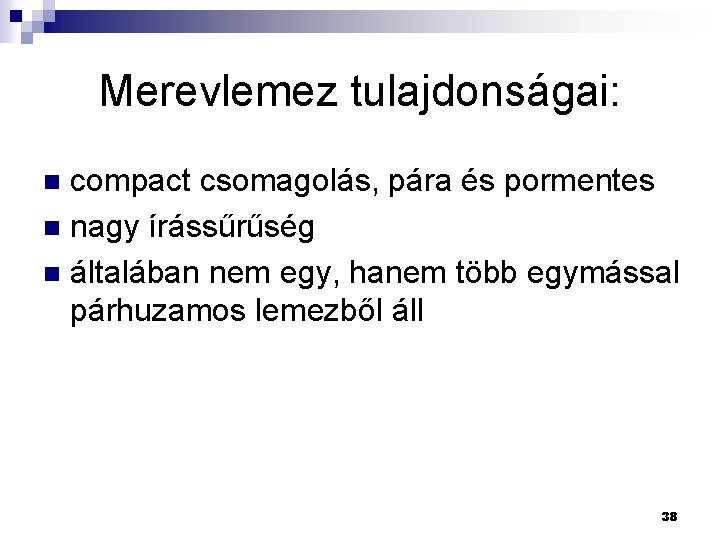 Merevlemez tulajdonságai:

compact csomagolás, pára és pormentes

nagy írássűrűség

általában nem egy, hanem több egymással párhuzamos lemezből áll

38